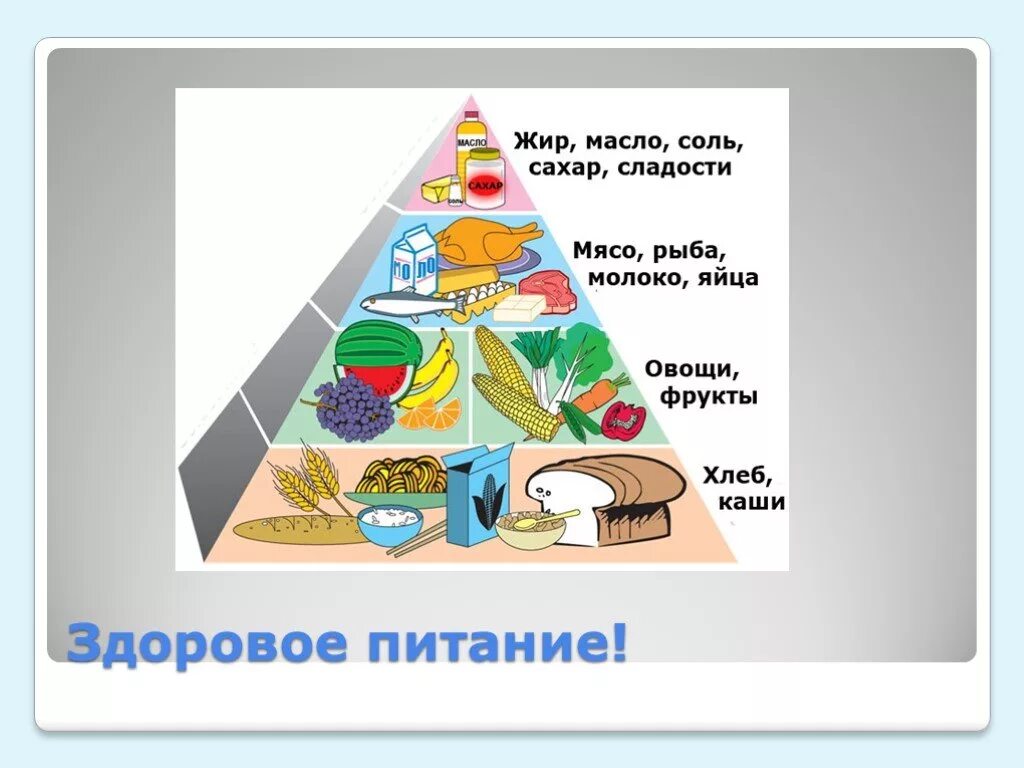 МАСЛО
САХАР
СОЛЬ
Жир, масло, соль, сахар, сладости

МО
ЛО
Мясо, рыба, молоко, яйца

Овощи, фрукты

Хлеб, каши

Здоровое питание!